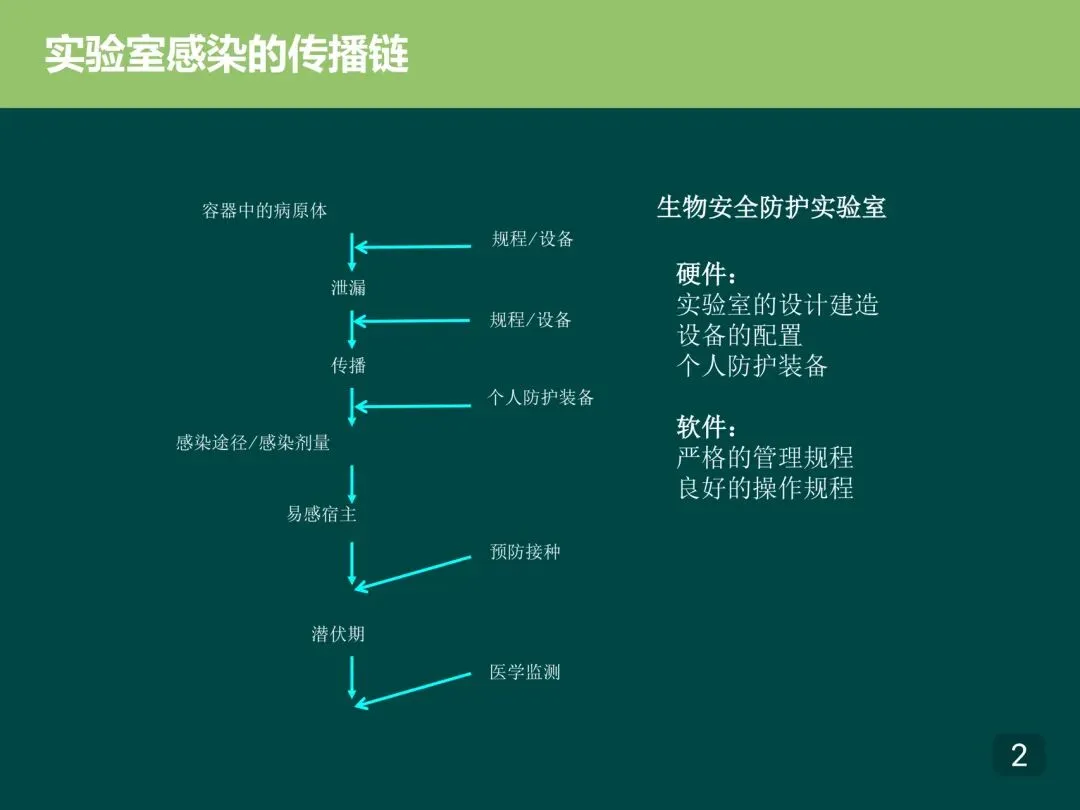 实验室感染的传播链

容器中的病原体

规程/设备

泄漏

规程/设备

传播

个人防护装备

感染途径/感染剂量

易感宿主

预防接种

潜伏期

医学监测

生物安全防护实验室

硬件：
实验室的设计建造
设备的配置
个人防护装备

软件：
严格的管理规程
良好的操作规程

2